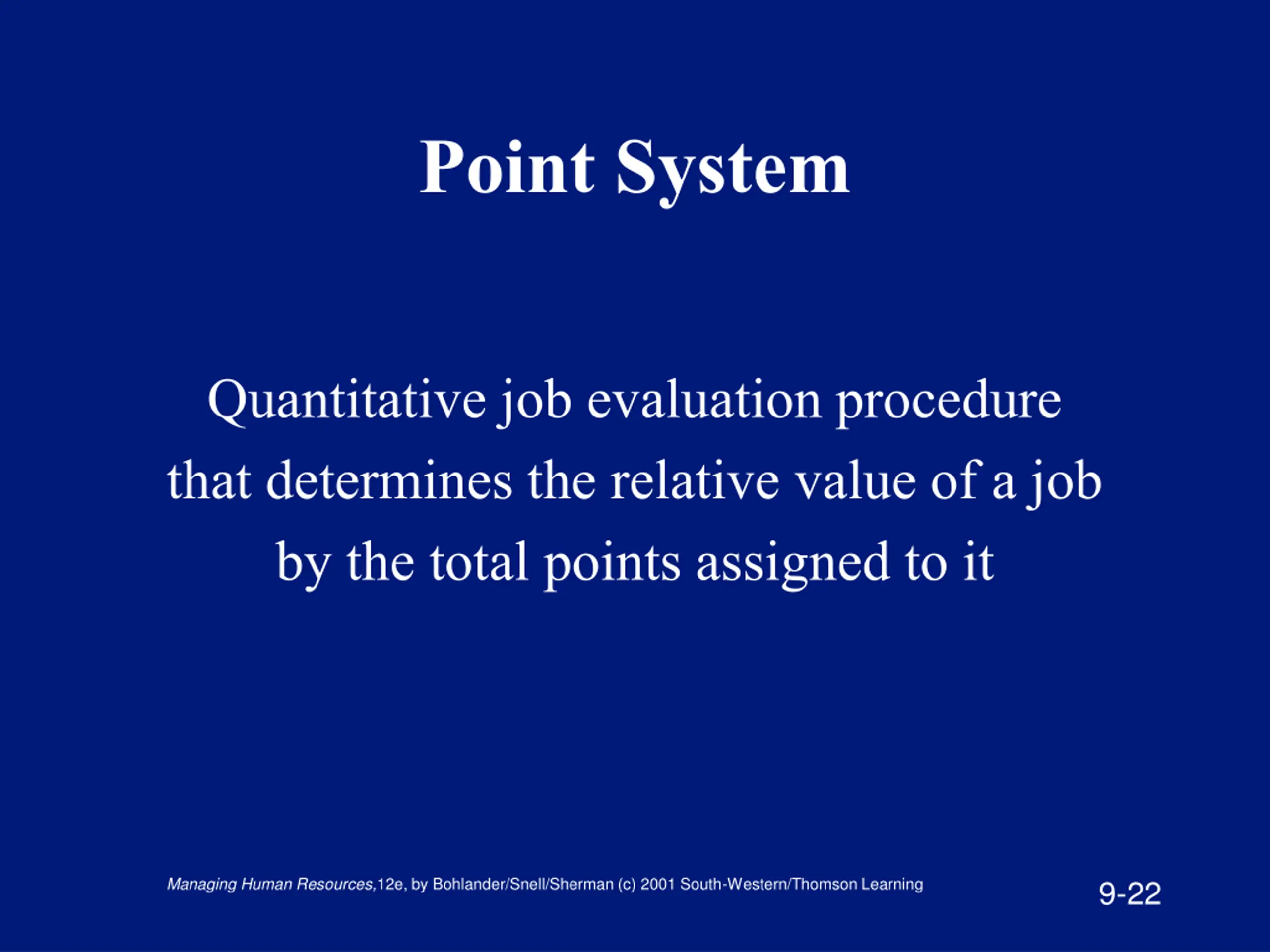 Point System

Quantitative job evaluation procedure that determines the relative value of a job by the total points assigned to it

Managing Human Resources,12e, by Bohlander/Snell/Sherman (c) 2001 South-Western/Thomson Learning

9-22